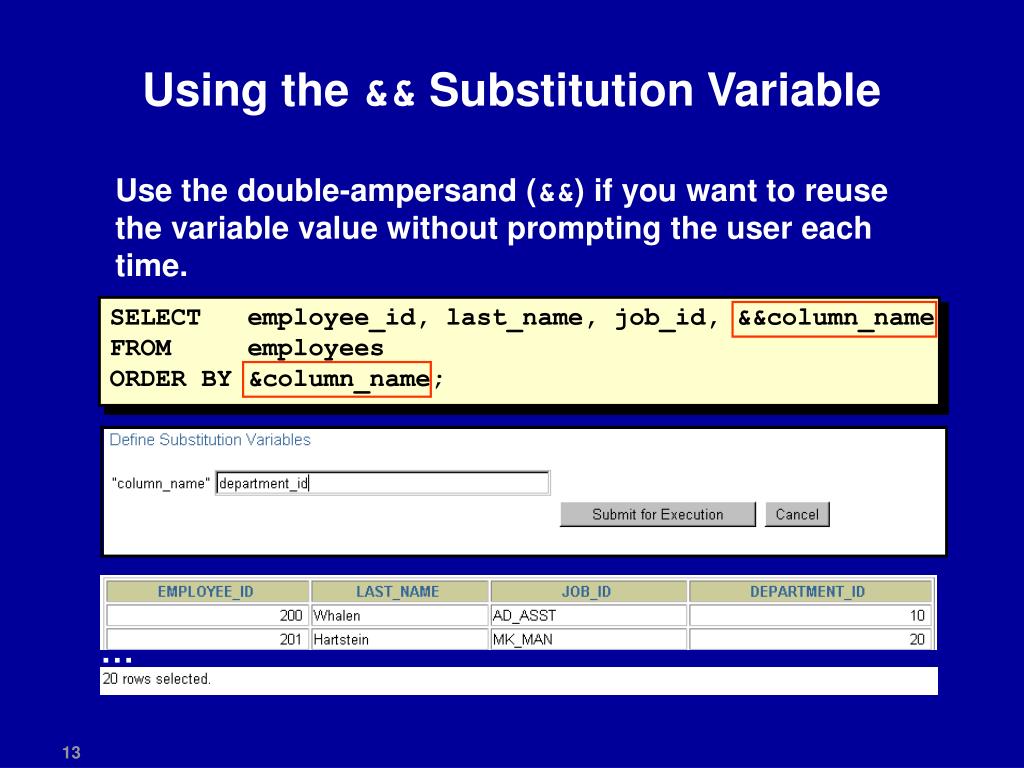 Using the && Substitution Variable

Use the double-ampersand (&&) if you want to reuse the variable value without prompting the user each time.

SELECT   employee_id, last_name, job_id, &&column_name
FROM     employees
ORDER BY &column_name;

Define Substitution Variables

"column_name" department_id

Submit for Execution Cancel

| EMPLOYEE_ID | LAST_NAME | JOB_ID | DEPARTMENT_ID |
|---|---|---|---|
| 200 | Whalen | AD_ASST | 10 |
| 201 | Hartstein | MK_MAN | 20 |

...

20 rows selected.

13